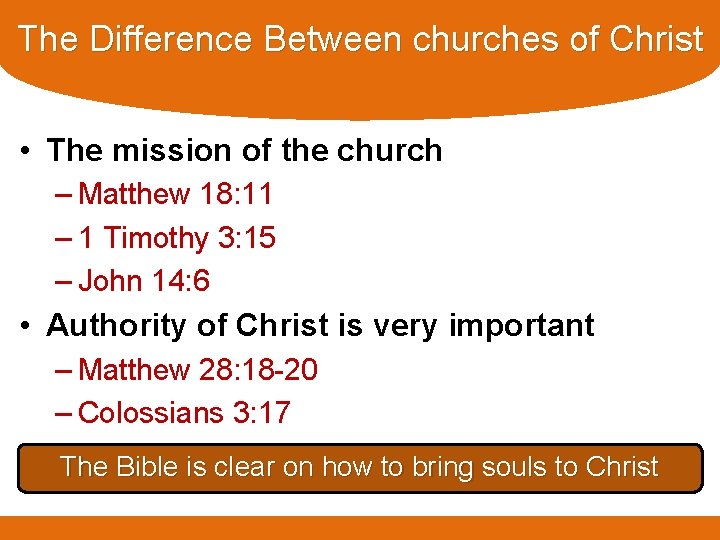 The Difference Between churches of Christ

• The mission of the church
– Matthew 18:11
– 1 Timothy 3:15
– John 14:6
• Authority of Christ is very important
– Matthew 28:18-20
– Colossians 3:17

The Bible is clear on how to bring souls to Christ